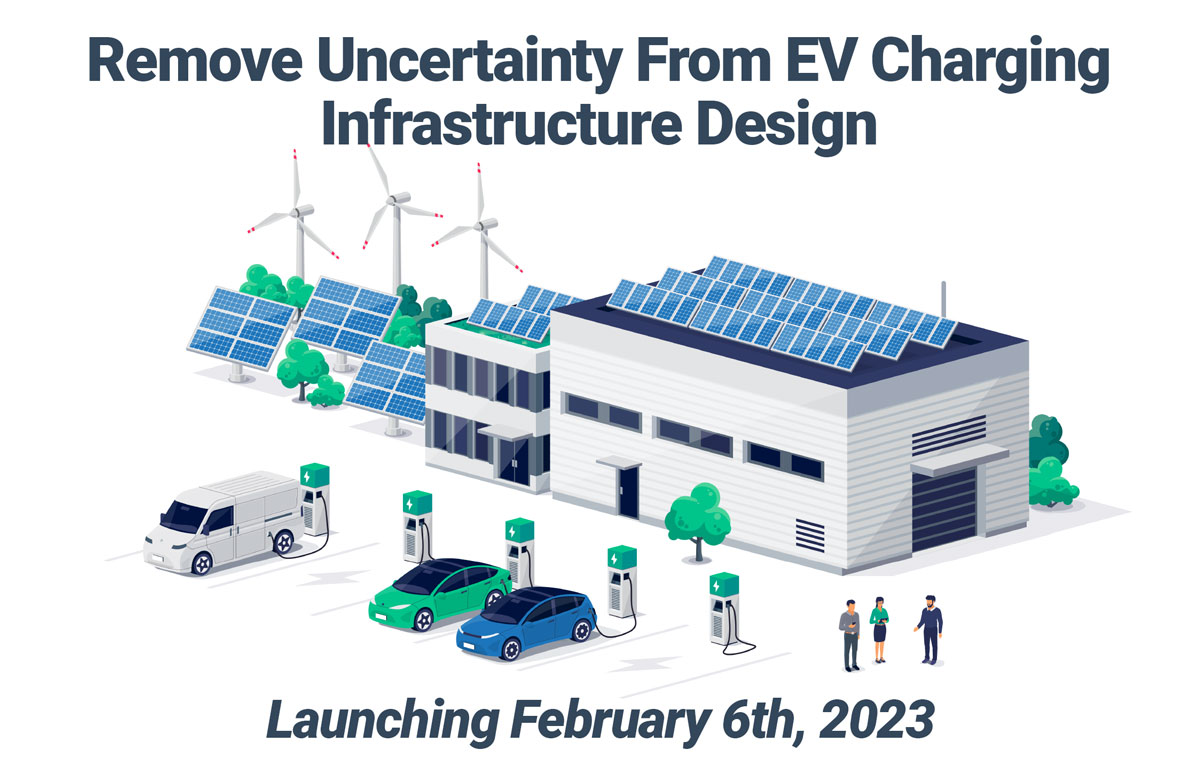 Remove Uncertainty From EV Charging Infrastructure Design

Launching February 6th, 2023